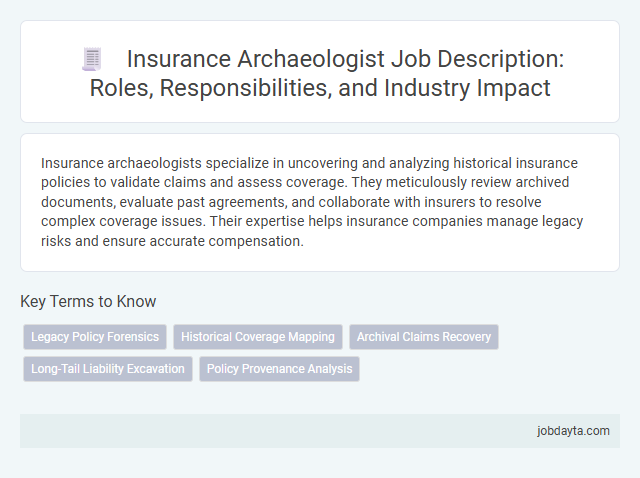 Insurance Archaeologist Job Description: Roles, Responsibilities, and Industry Impact

Insurance archaeologists specialize in uncovering and analyzing historical insurance policies to validate claims and assess coverage. They meticulously review archived documents, evaluate past agreements, and collaborate with insurers to resolve complex coverage issues. Their expertise helps insurance companies manage legacy risks and ensure accurate compensation.

Key Terms to Know

Legacy Policy Forensics

Historical Coverage Mapping

Archival Claims Recovery

Long-Tail Liability Excavation

Policy Provenance Analysis

jobdayta.com